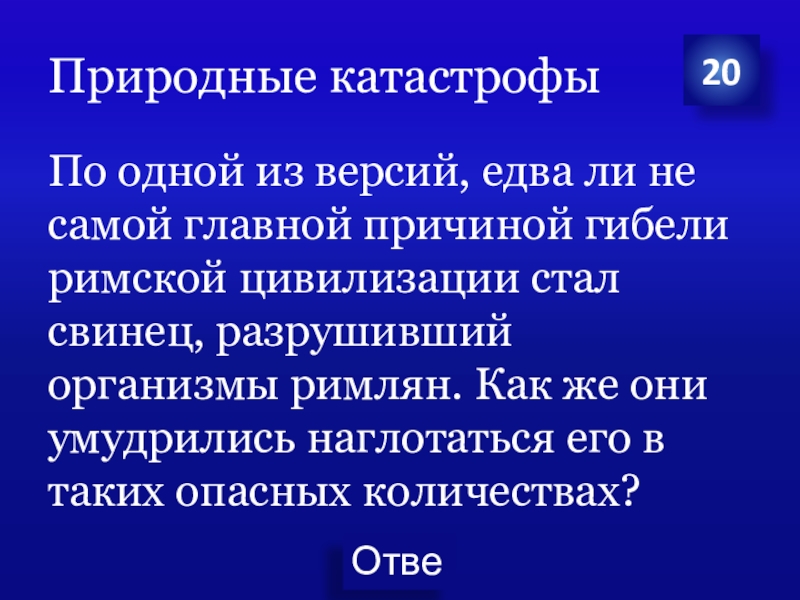 Природные катастрофы

20

По одной из версий, едва ли не самой главной причиной гибели римской цивилизации стал свинец, разрушивший организмы римлян. Как же они умудрились наглотаться его в таких опасных количествах?

Отве